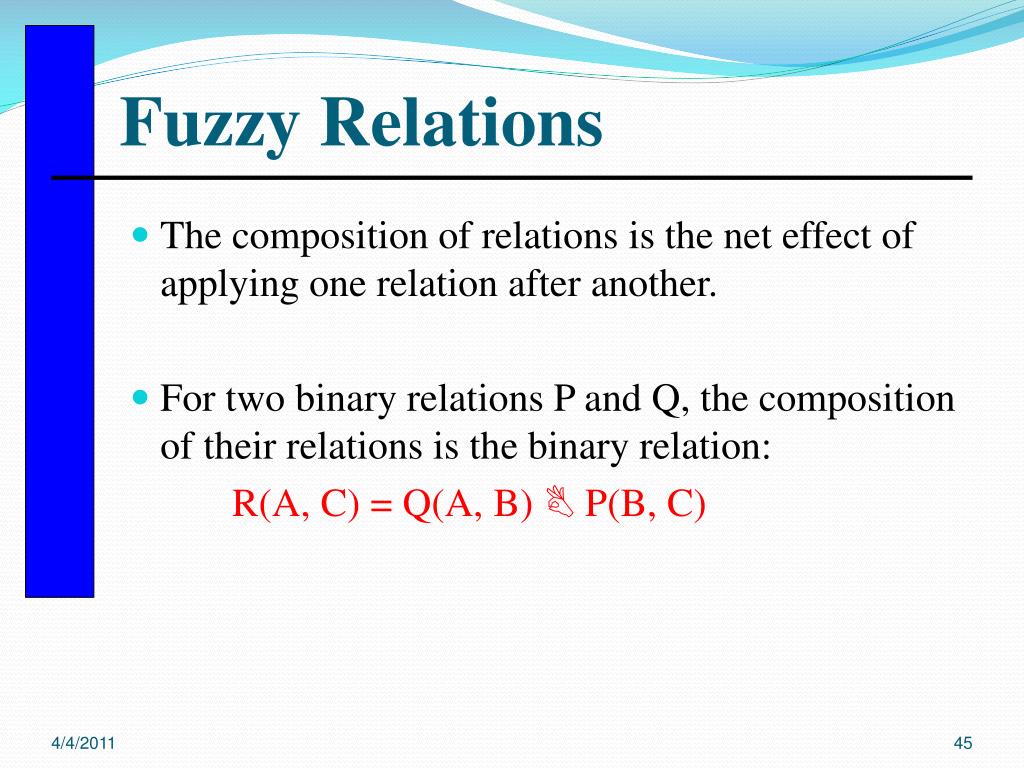 Fuzzy Relations

The composition of relations is the net effect of applying one relation after another.

For two binary relations P and Q, the composition of their relations is the binary relation:

R(A, C) = Q(A, B) 👌 P(B, C)

4/4/2011

45